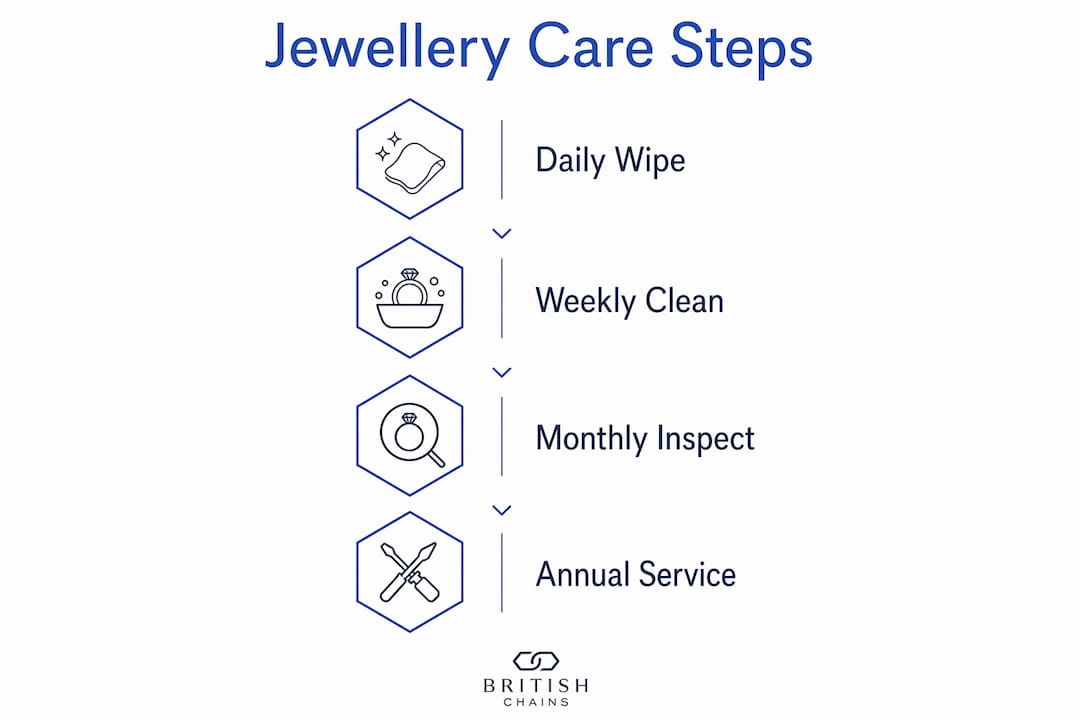 Jewellery Care Steps

Daily Wipe

Weekly Clean

Monthly Inspect

Annual Service

BRITISH
CHAINS